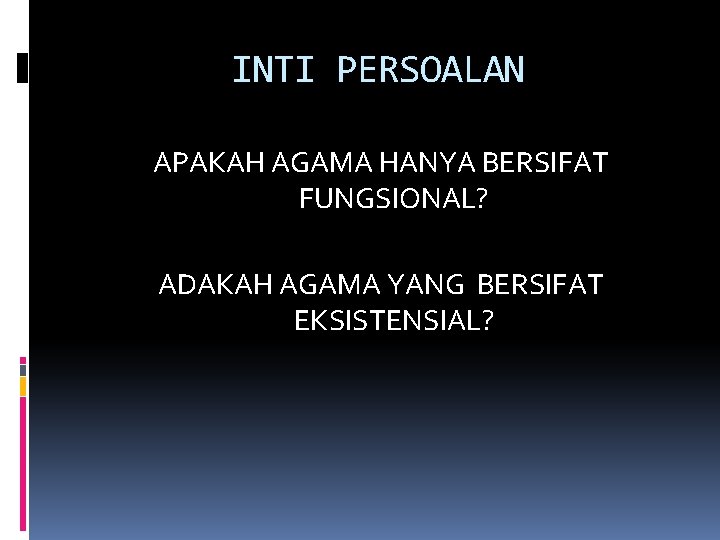 INTI PERSOALAN

APAKAH AGAMA HANYA BERSIFAT FUNGSIONAL?

ADAKAH AGAMA YANG BERSIFAT EKSISTENSIAL?